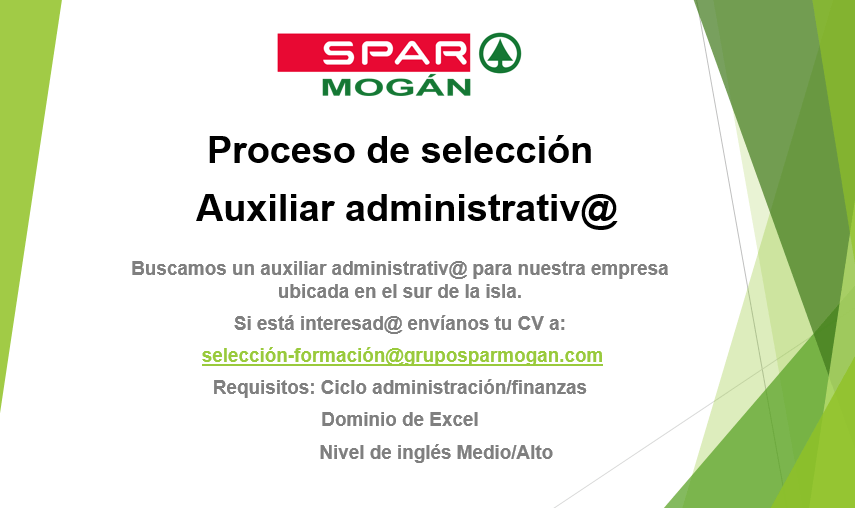 SPAR
MOGÁN

Proceso de selección

Auxiliar administrativ@

Buscamos un auxiliar administrativ@ para nuestra empresa ubicada en el sur de la isla.

Si está interesad@ envíanos tu CV a:

selección-formación@gruposparmogan.com

Requisitos: Ciclo administración/finanzas

Dominio de Excel

Nivel de inglés Medio/Alto